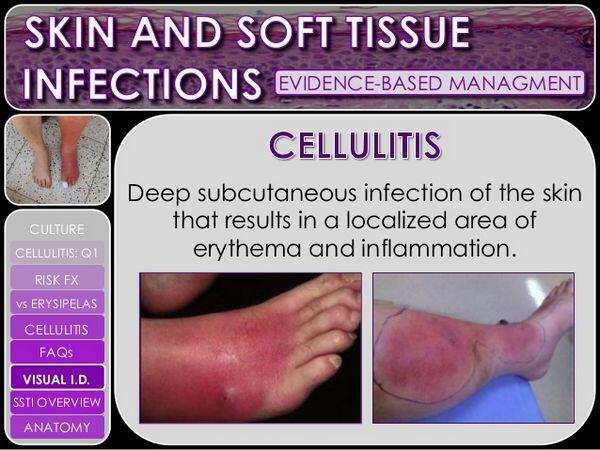 SKIN AND SOFT TISSUE INFECTIONS EVIDENCE-BASED MANAGMENT

CULTURE
CELLULITIS: Q1
RISK FX
vs ERYSIPELAS
CELLULITIS
FAQs
VISUAL I.D.
SSTI OVERVIEW
ANATOMY

CELLULITIS

Deep subcutaneous infection of the skin that results in a localized area of erythema and inflammation.